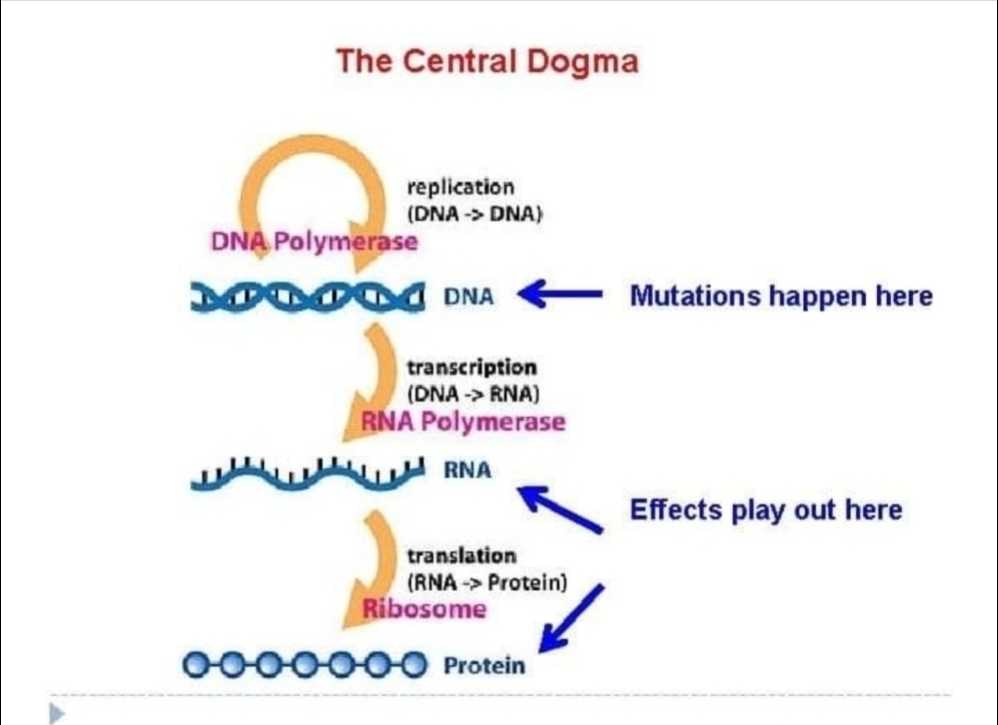 The Central Dogma

replication
(DNA -> DNA)
DNA Polymerase

DNA

Mutations happen here

transcription
(DNA -> RNA)
RNA Polymerase

RNA

Effects play out here

translation
(RNA -> Protein)
Ribosome

Protein